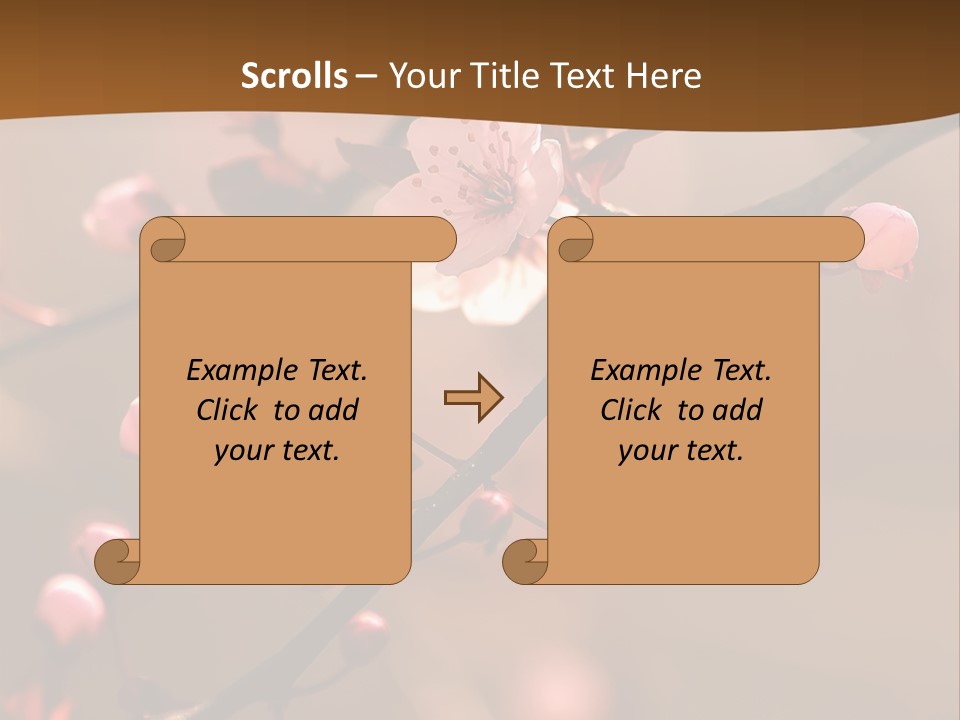 Scrolls – Your Title Text Here

Example Text. Click to add your text.

Example Text. Click to add your text.